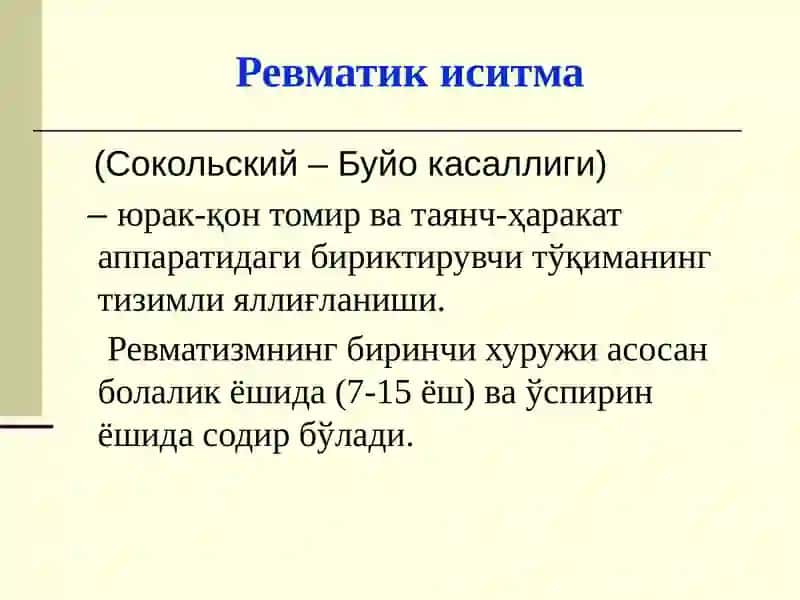 Ревматик иситма

(Сокольский – Буйо касаллиги)

– юрак-қон томир ва таянч-ҳаракат аппаратидаги бириктирувчи тўқиманинг тизимли яллиғланиши.

Ревматизмнинг биринчи хуружи асосан болалик ёшида (7-15 ёш) ва ўспирин ёшида содир бўлади.